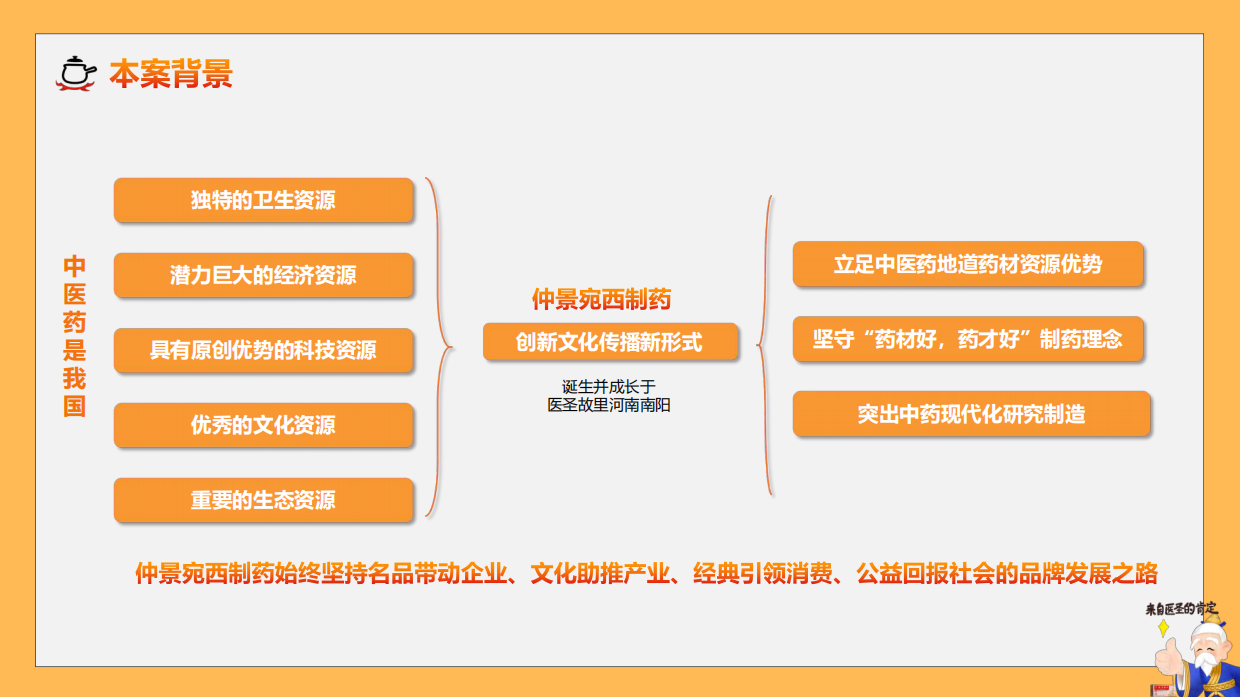 本案背景

中医药是我国

独特的卫生资源

潜力巨大的经济资源

具有原创优势的科技资源

优秀的文化资源

重要的生态资源

仲景宛西制药

创新文化传播新形式

诞生并成长于
医圣故里河南南阳

立足中医药地道药材资源优势

坚守“药材好，药才好”制药理念

突出中药现代化研究制造

仲景宛西制药始终坚持名品带动企业、文化助推产业、经典引领消费、公益回报社会的品牌发展之路

来自医圣的肯定